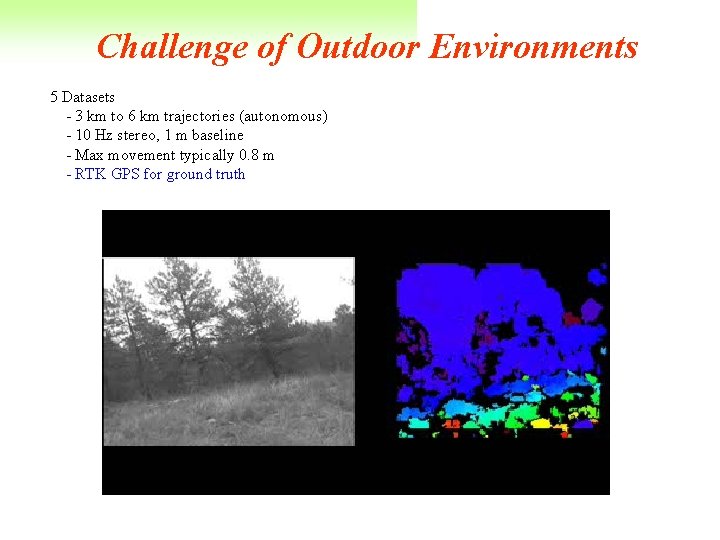 Challenge of Outdoor Environments

5 Datasets
- 3 km to 6 km trajectories (autonomous)
- 10 Hz stereo, 1 m baseline
- Max movement typically 0.8 m
- RTK GPS for ground truth